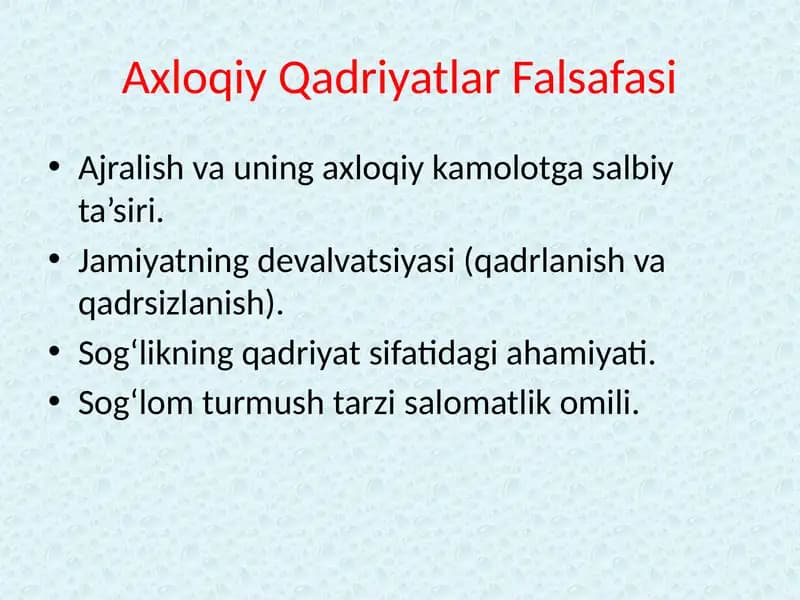 Axloqiy Qadriyatlar Falsafasi

• Ajralish va uning axloqiy kamolotga salbiy ta’siri.
• Jamiyatning devalvatsiyasi (qadrlanish va qadrsizlanish).
• Sog‘likning qadriyat sifatidagi ahamiyati.
• Sog‘lom turmush tarzi salomatlik omili.